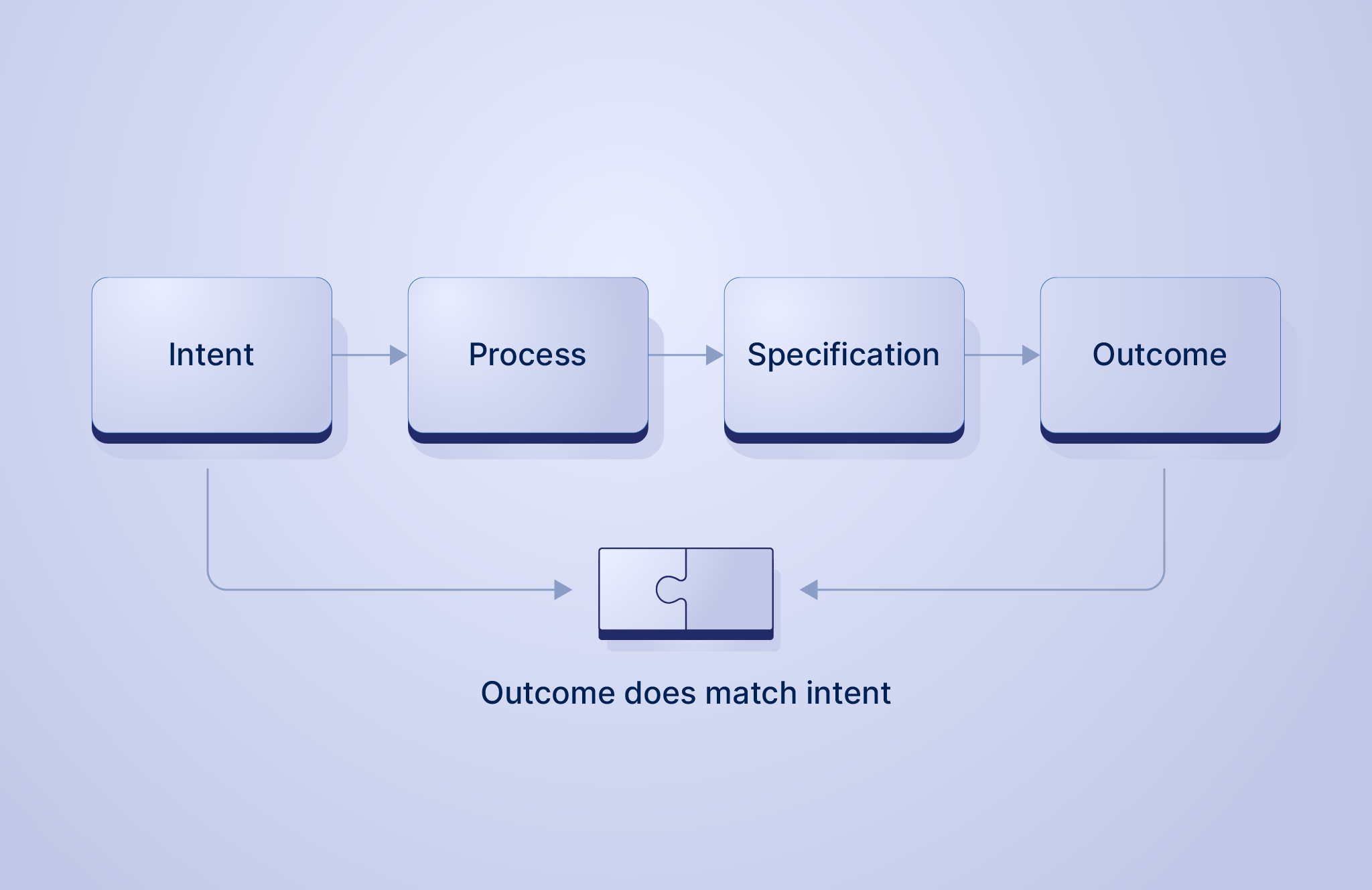 Intent

Process

Specification

Outcome

Outcome does match intent